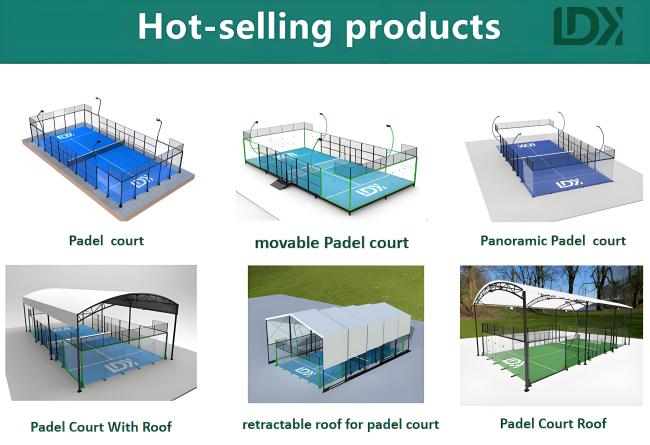 Hot-selling products

LDK

Padel court

movable Padel court

Panoramic Padel court

Padel Court With Roof

retractable roof for padel court

Padel Court Roof